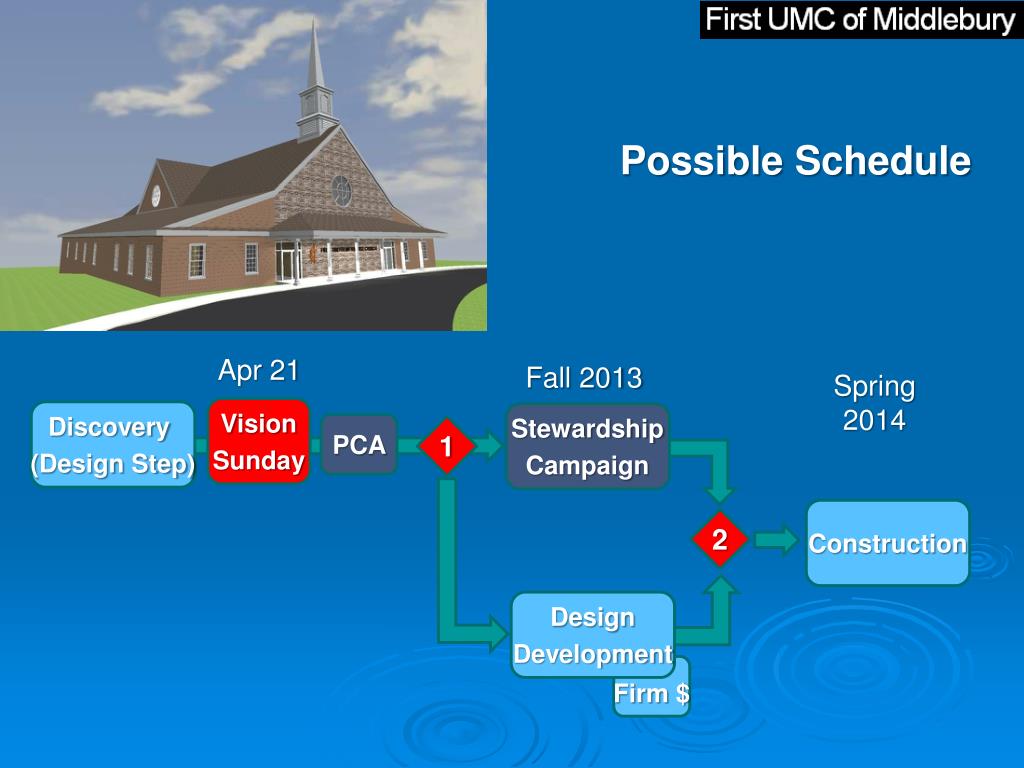 First UMC of Middlebury

Possible Schedule

Apr 21

Fall 2013

Spring 2014

Discovery (Design Step)

Vision Sunday

PCA

1

Stewardship Campaign

2

Construction

Design Development

Firm $